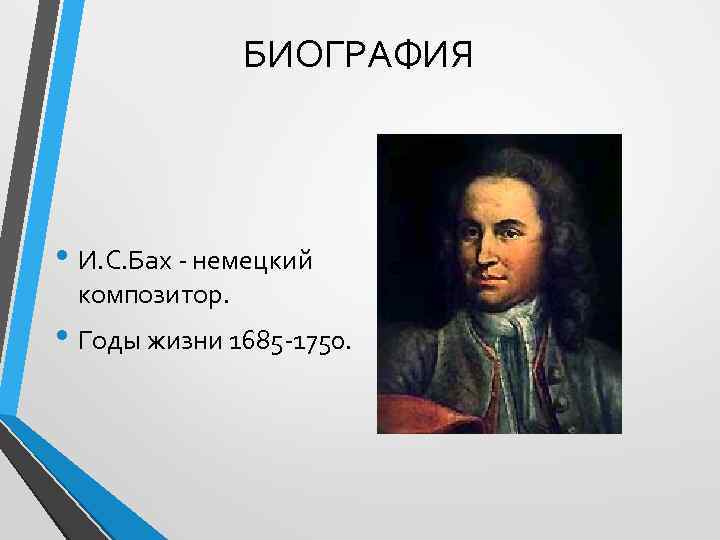 БИОГРАФИЯ

• И.С.Бах - немецкий композитор.

• Годы жизни 1685-1750.